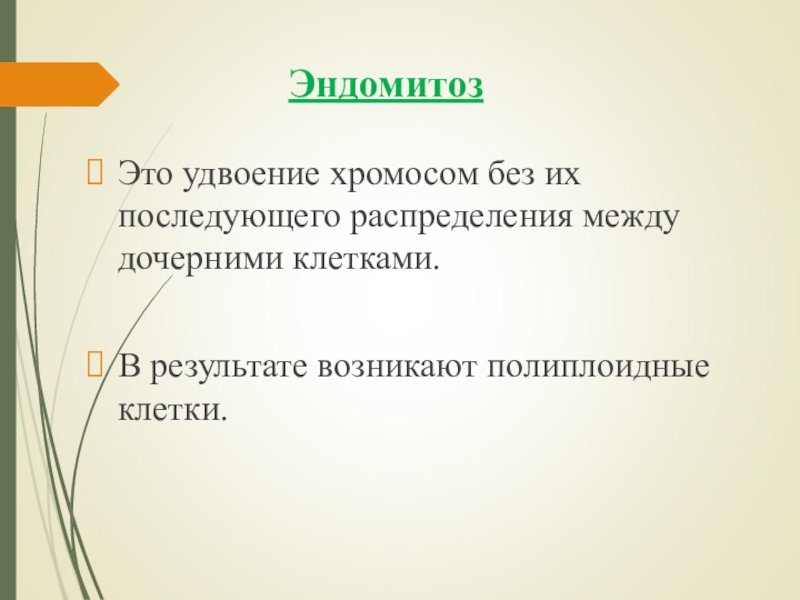 Эндомитоз

Это удвоение хромосом без их последующего распределения между дочерними клетками.

В результате возникают полиплоидные клетки.